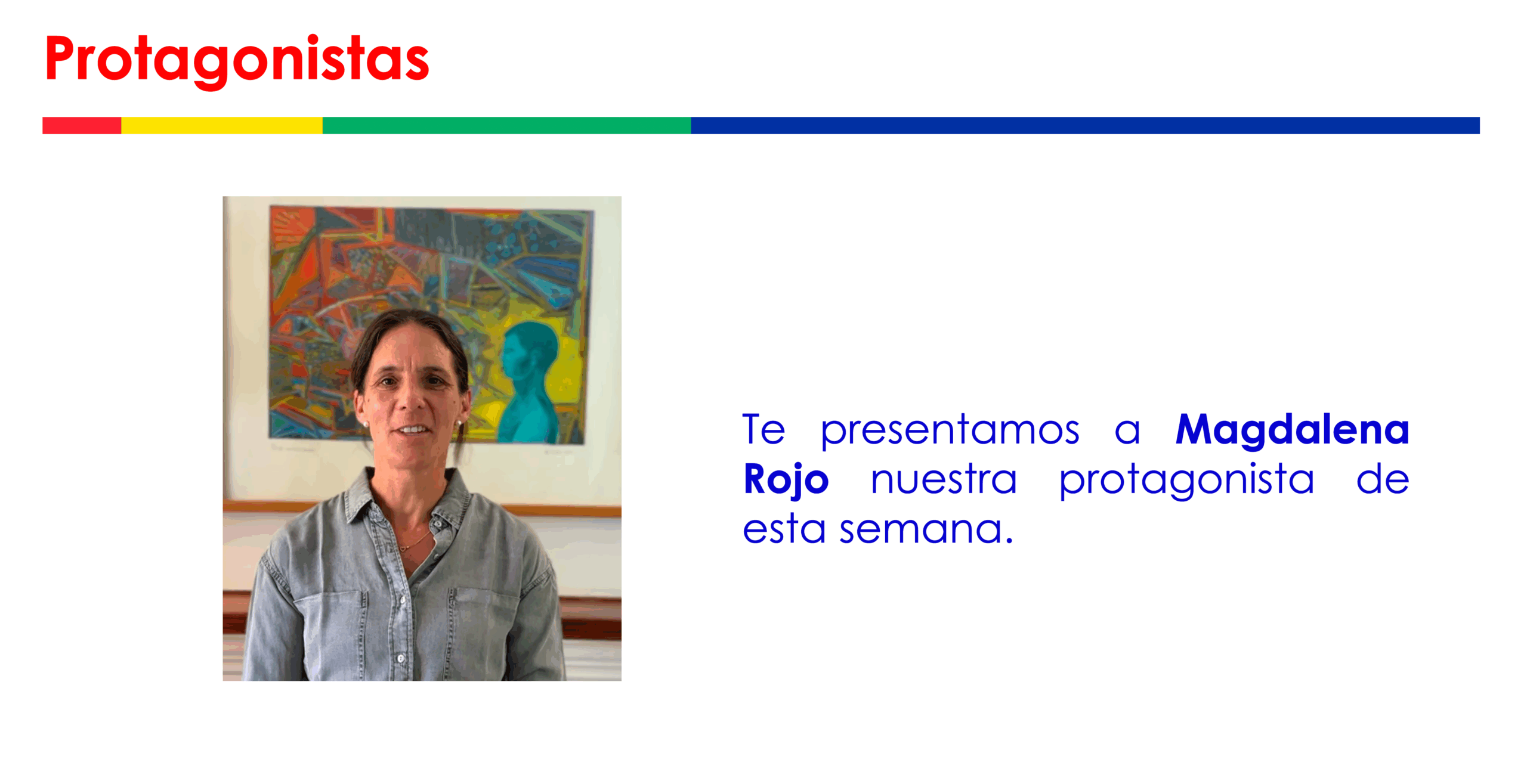 Protagonistas

Te presentamos a Magdalena Rojo nuestra protagonista de esta semana.